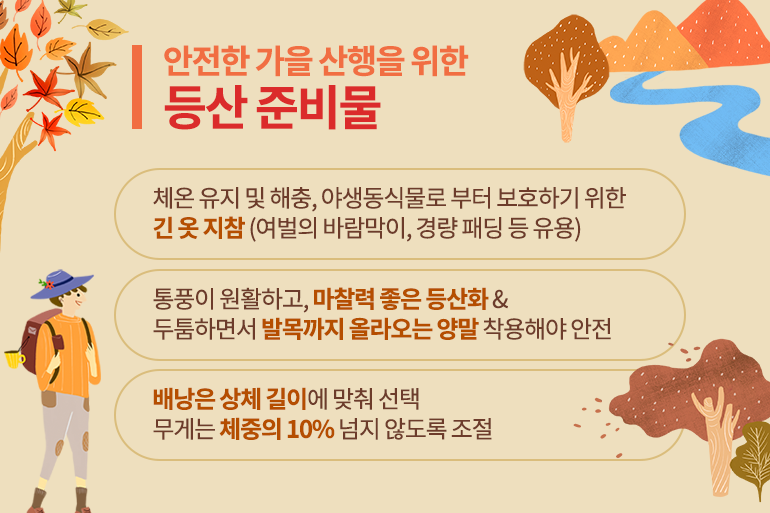 안전한 가을 산행을 위한
등산 준비물

체온 유지 및 해충, 야생동식물로 부터 보호하기 위한 긴 옷 지참 (여벌의 바람막이, 경량 패딩 등 유용)

통풍이 원활하고, 마찰력 좋은 등산화 & 두툼하면서 발목까지 올라오는 양말 착용해야 안전

배낭은 상체 길이에 맞춰 선택
무게는 체중의 10% 넘지 않도록 조절